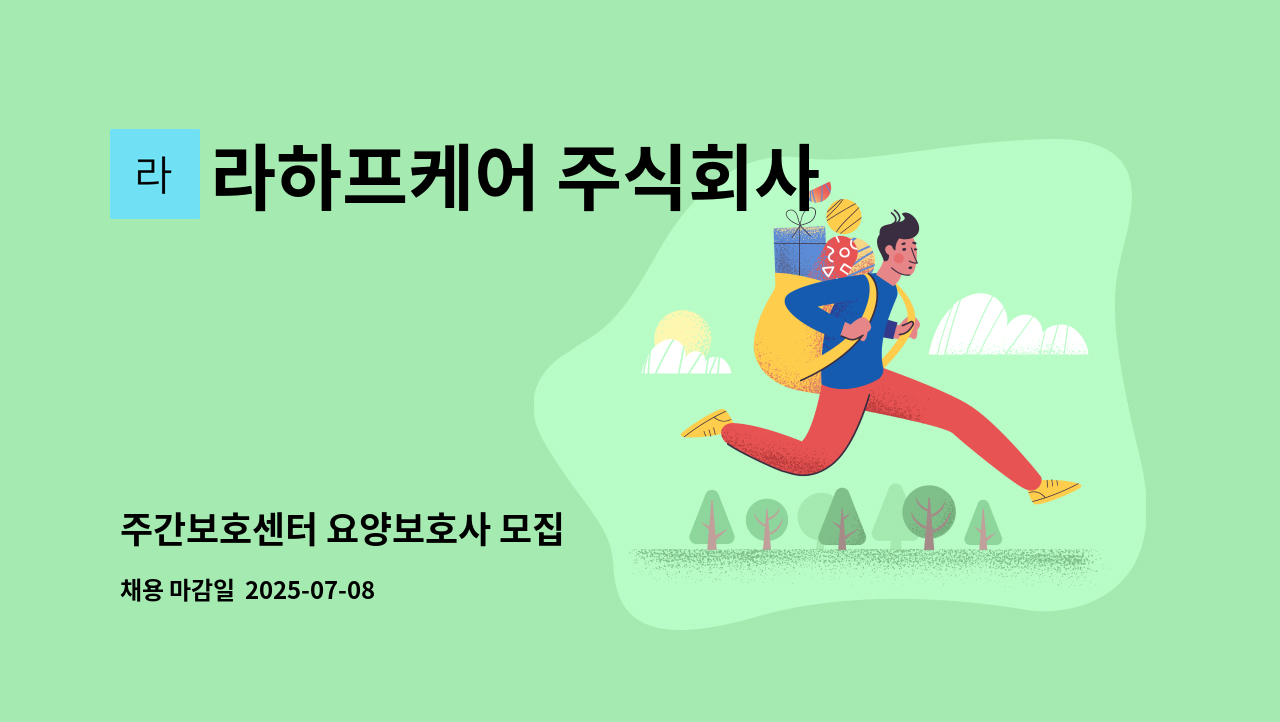 라 라하프케어 주식회사

주간보호센터 요양보호사 모집

채용 마감일 2025-07-08